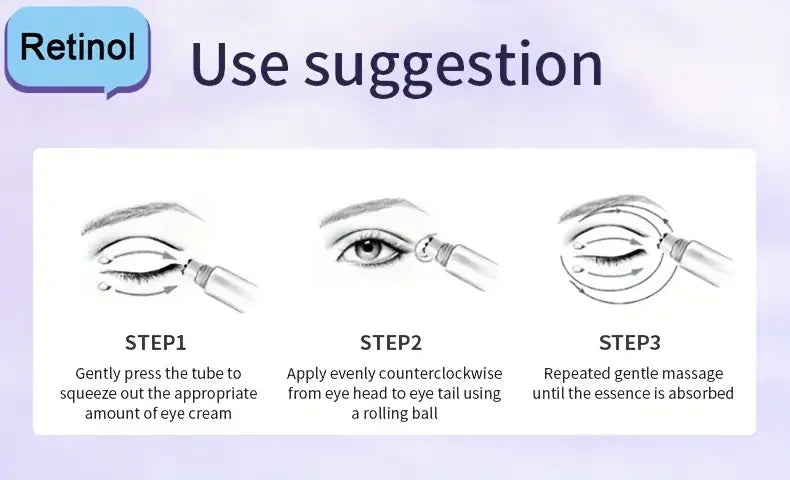 Retinol

Use suggestion

STEP1

Gently press the tube to squeeze out the appropriate amount of eye cream

STEP2

Apply evenly counterclockwise from eye head to eye tail using a rolling ball

STEP3

Repeated gentle massage until the essence is absorbed